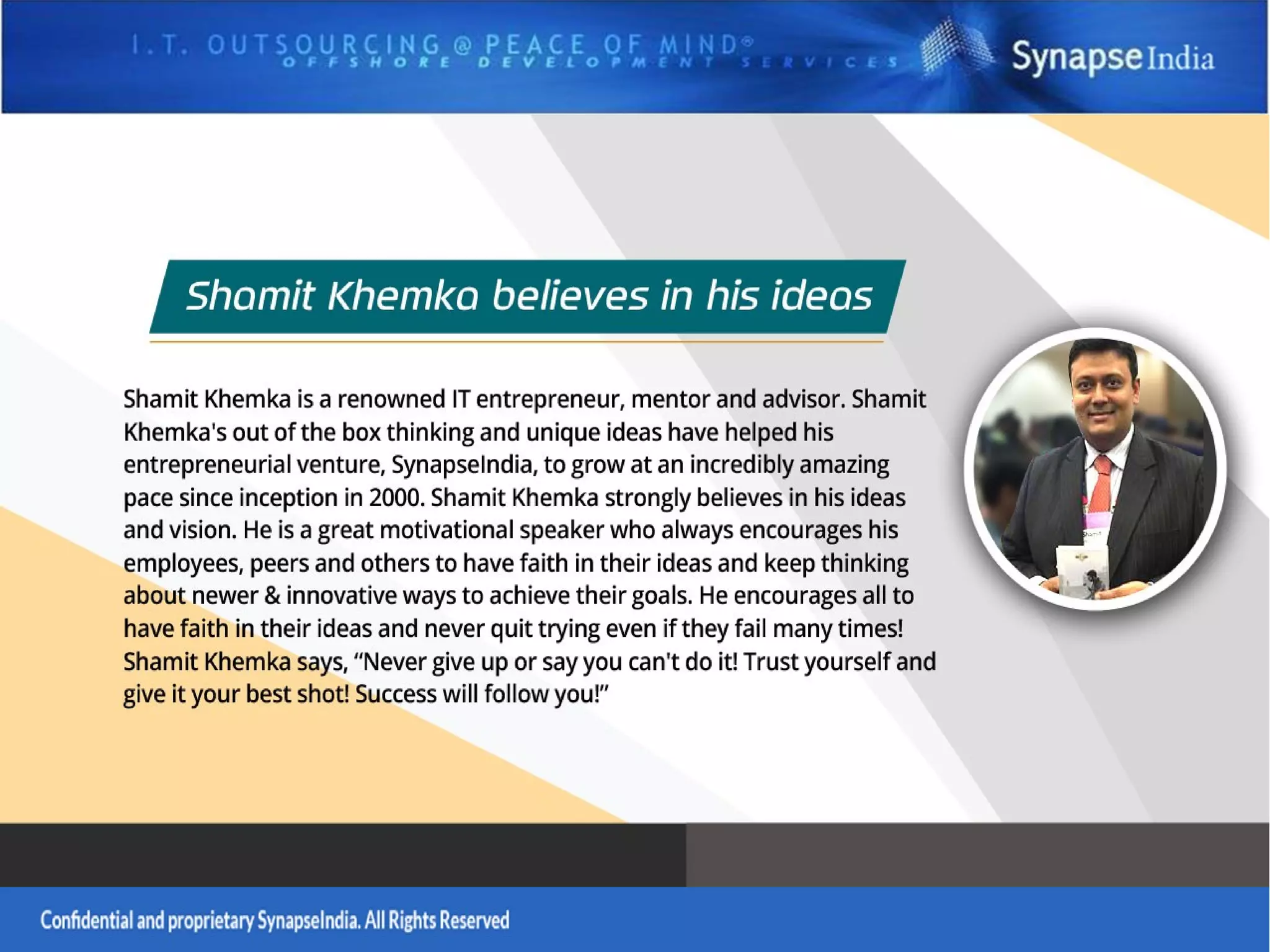 I.T. OUTSOURCING @ PEACE OF MIND®
OFFSHORE DEVELOPMENT SERVICES

SynapseIndia

Shamit Khemka believes in his ideas

Shamit Khemka is a renowned IT entrepreneur, mentor and advisor. Shamit Khemka's out of the box thinking and unique ideas have helped his entrepreneurial venture, SynapseIndia, to grow at an incredibly amazing pace since inception in 2000. Shamit Khemka strongly believes in his ideas and vision. He is a great motivational speaker who always encourages his employees, peers and others to have faith in their ideas and keep thinking about newer & innovative ways to achieve their goals. He encourages all to have faith in their ideas and never quit trying even if they fail many times! Shamit Khemka says, “Never give up or say you can't do it! Trust yourself and give it your best shot! Success will follow you!”

Confidential and proprietary SynapseIndia. All Rights Reserved